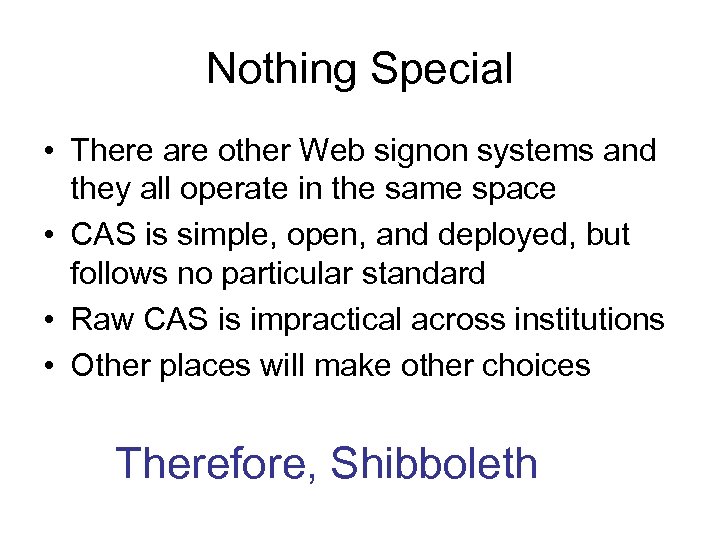 Nothing Special

• There are other Web signon systems and they all operate in the same space
• CAS is simple, open, and deployed, but follows no particular standard
• Raw CAS is impractical across institutions
• Other places will make other choices

Therefore, Shibboleth